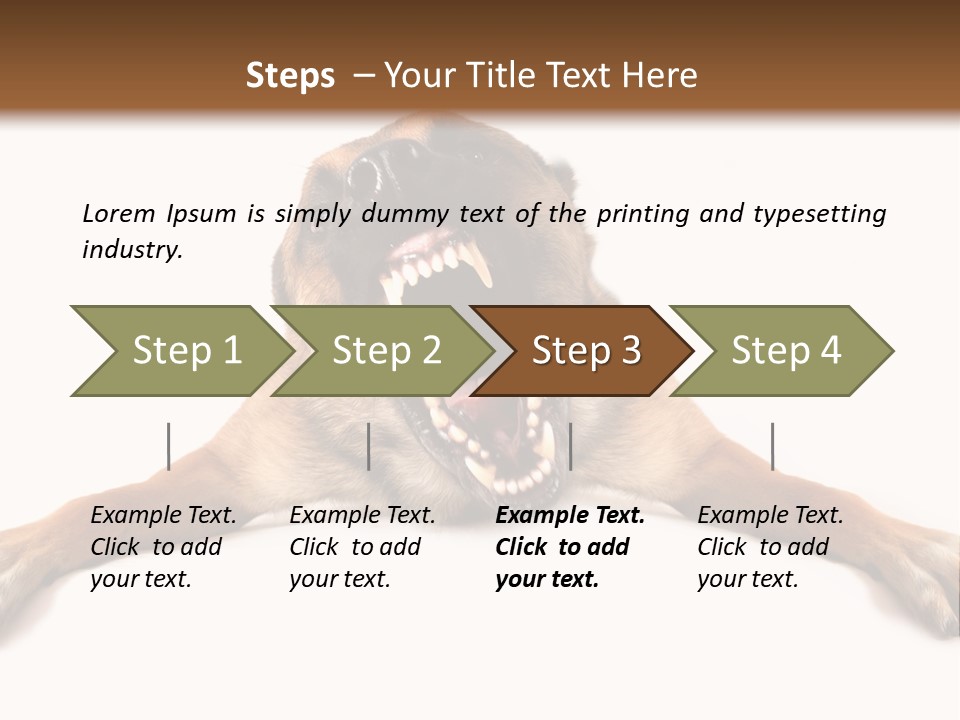 Steps – Your Title Text Here

Lorem Ipsum is simply dummy text of the printing and typesetting industry.

Step 1

Step 2

Step 3

Step 4

Example Text. Click to add your text.

Example Text. Click to add your text.

Example Text. Click to add your text.

Example Text. Click to add your text.